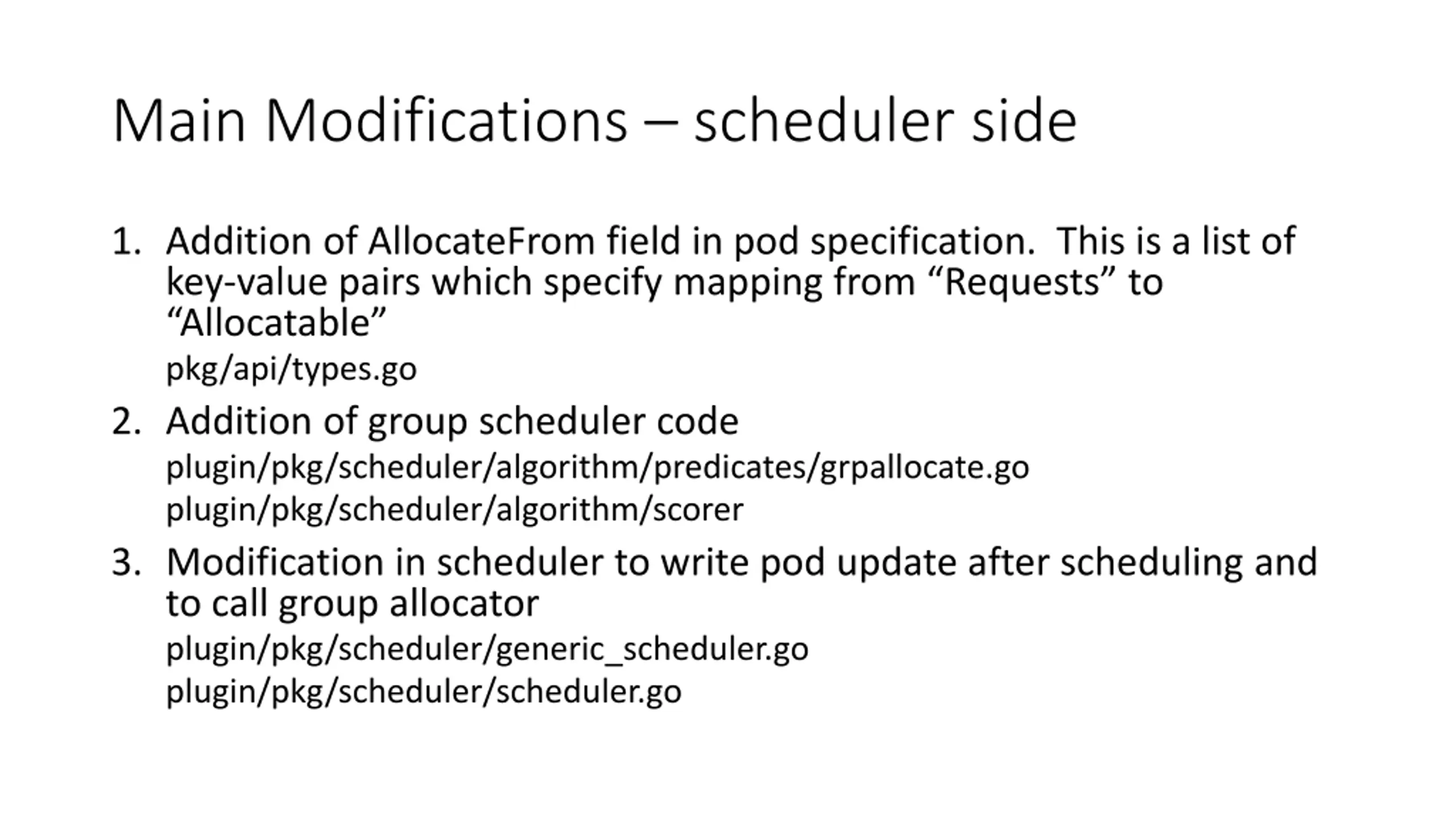 Main Modifications – scheduler side

1. Addition of AllocateFrom field in pod specification.  This is a list of key-value pairs which specify mapping from “Requests” to “Allocatable”
pkg/api/types.go

2. Addition of group scheduler code
plugin/pkg/scheduler/algorithm/predicates/grpallocate.go
plugin/pkg/scheduler/algorithm/scorer

3. Modification in scheduler to write pod update after scheduling and to call group allocator
plugin/pkg/scheduler/generic_scheduler.go
plugin/pkg/scheduler/scheduler.go